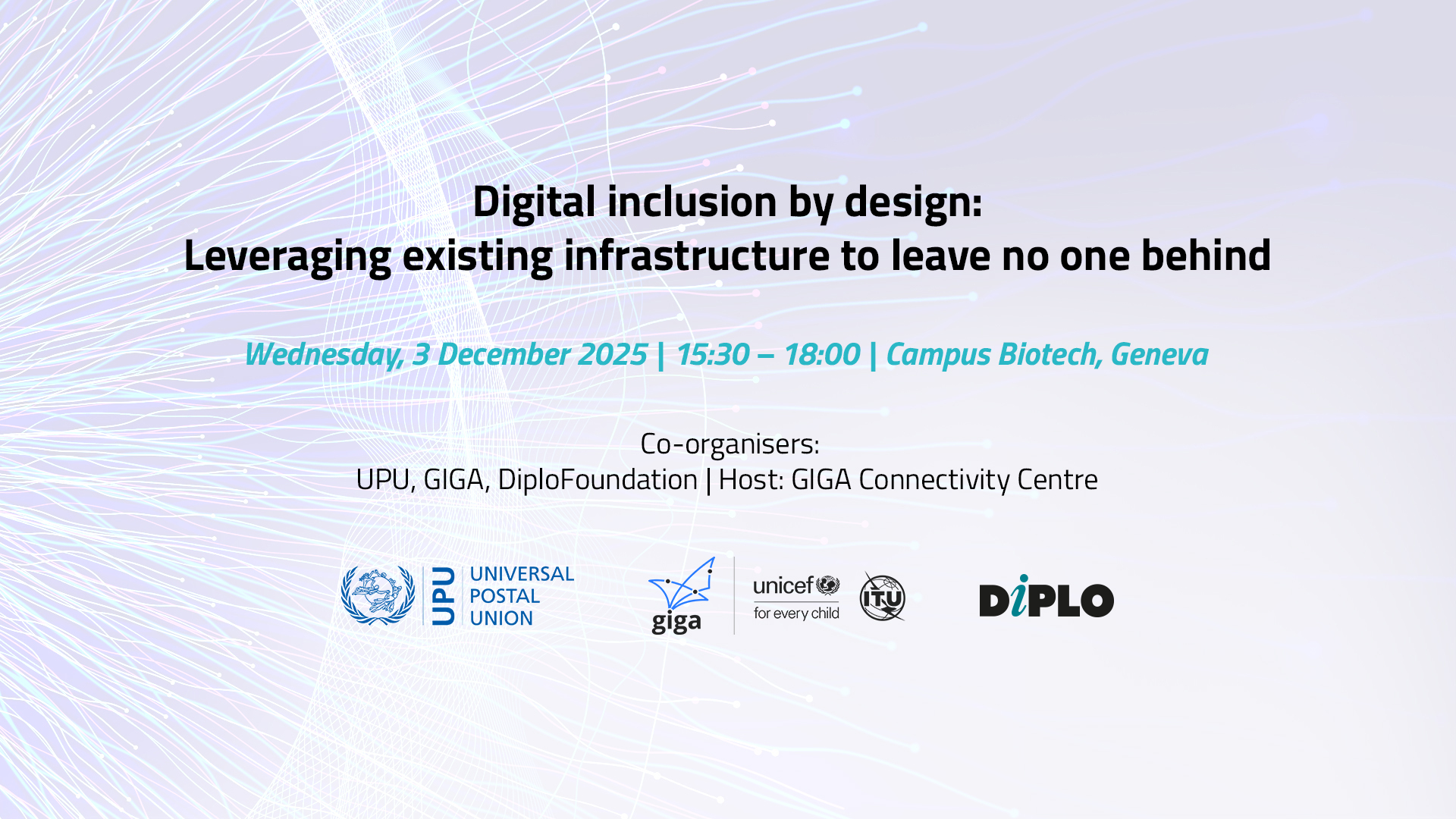 Digital inclusion by design:
Leveraging existing infrastructure to leave no one behind

Wednesday, 3 December 2025 | 15:30 – 18:00 | Campus Biotech, Geneva

Co-organisers:
UPU, GIGA, DiploFoundation | Host: GIGA Connectivity Centre

UPU UNIVERSAL POSTAL UNION

giga

unicef for every child

ITU

DiPLO